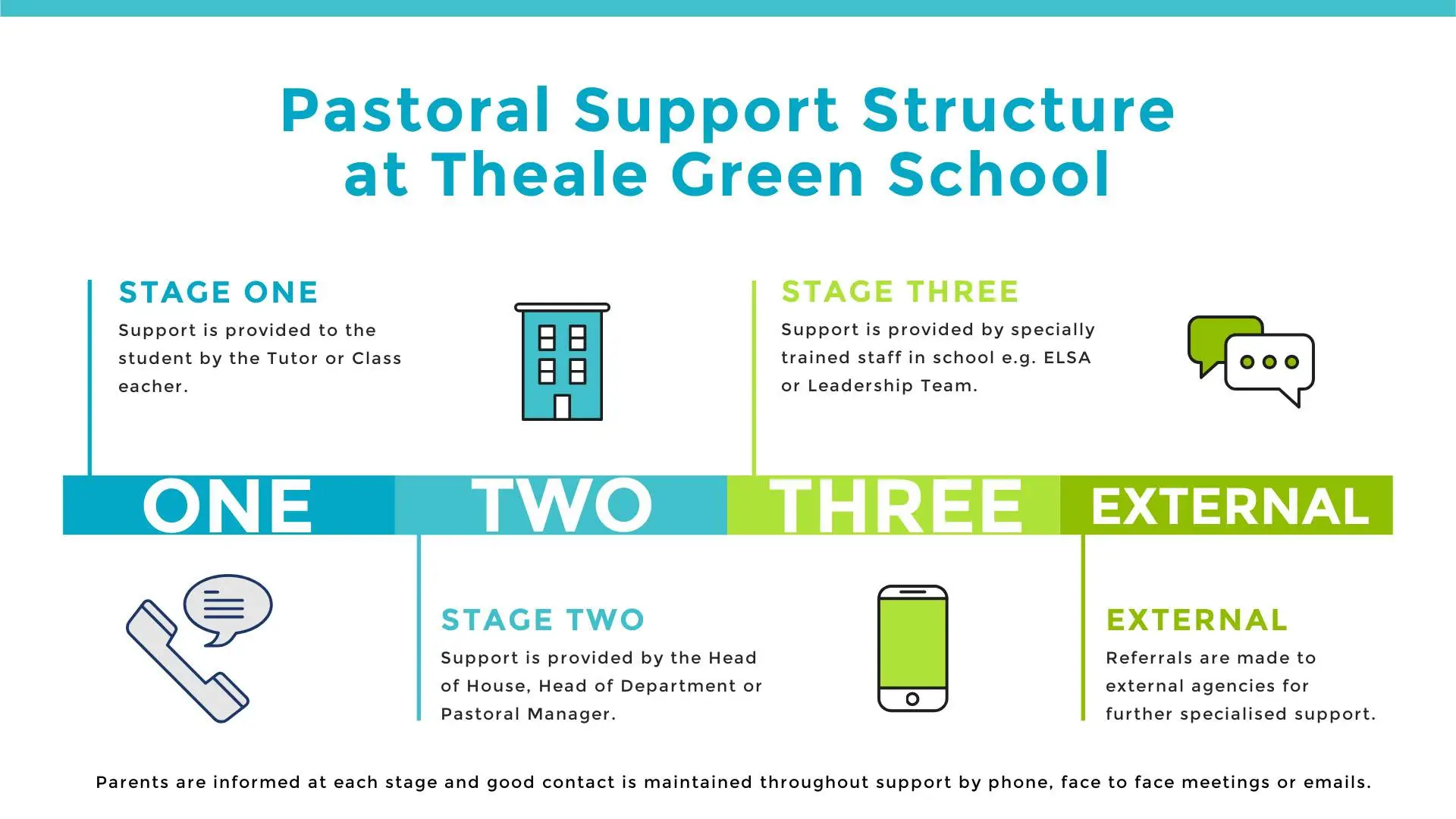 Pastoral Support Structure at Theale Green School

STAGE ONE

Support is provided to the student by the Tutor or Class eacher.

STAGE THREE

Support is provided by specially trained staff in school e.g. ELSA or Leadership Team.

ONE

TWO

THREE

EXTERNAL

STAGE TWO

Support is provided by the Head of House, Head of Department or Pastoral Manager.

EXTERNAL

Referrals are made to external agencies for further specialised support.

Parents are informed at each stage and good contact is maintained throughout support by phone, face to face meetings or emails.